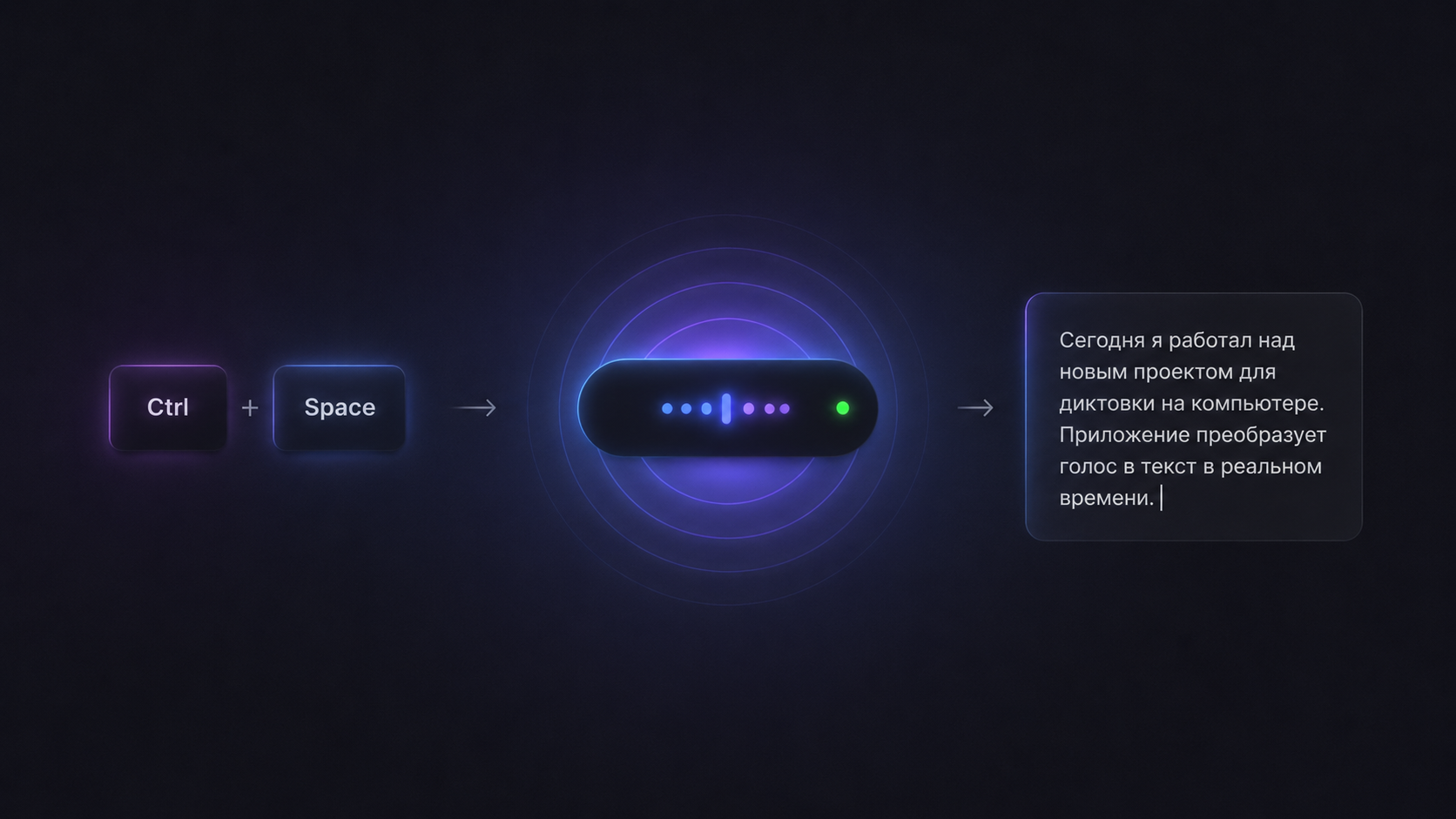 Ctrl + Space

Сегодня я работал над новым проектом для диктовки на компьютере. Приложение преобразует голос в текст в реальном времени.